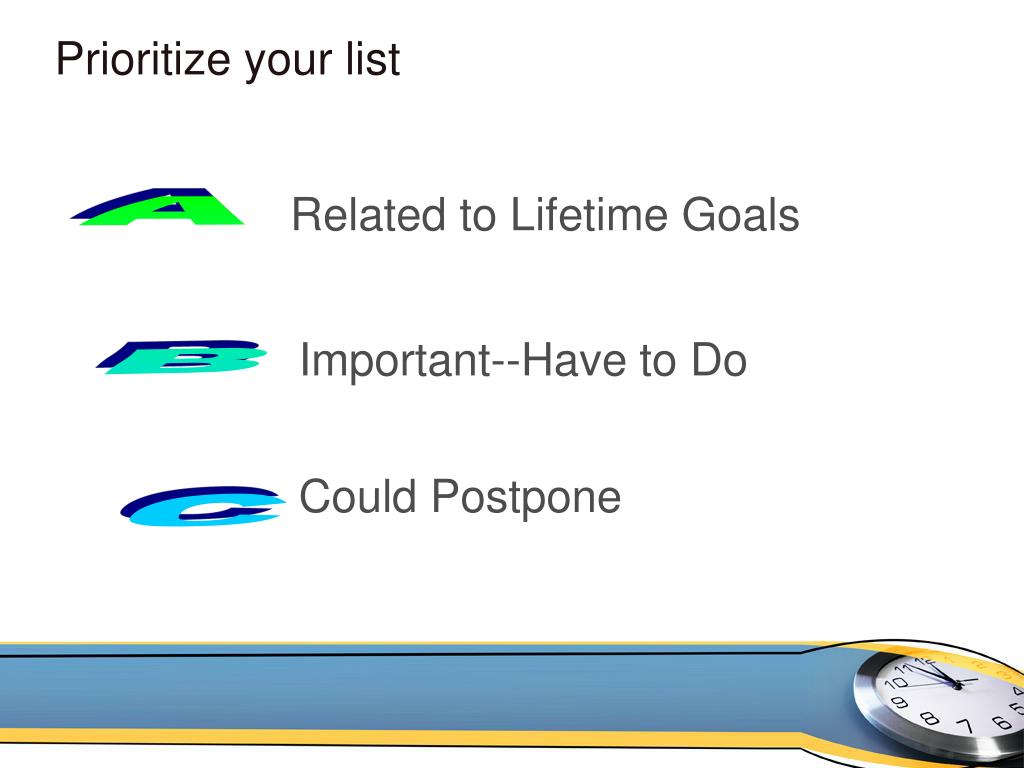 Prioritize your list

A Related to Lifetime Goals

B Important--Have to Do

C Could Postpone